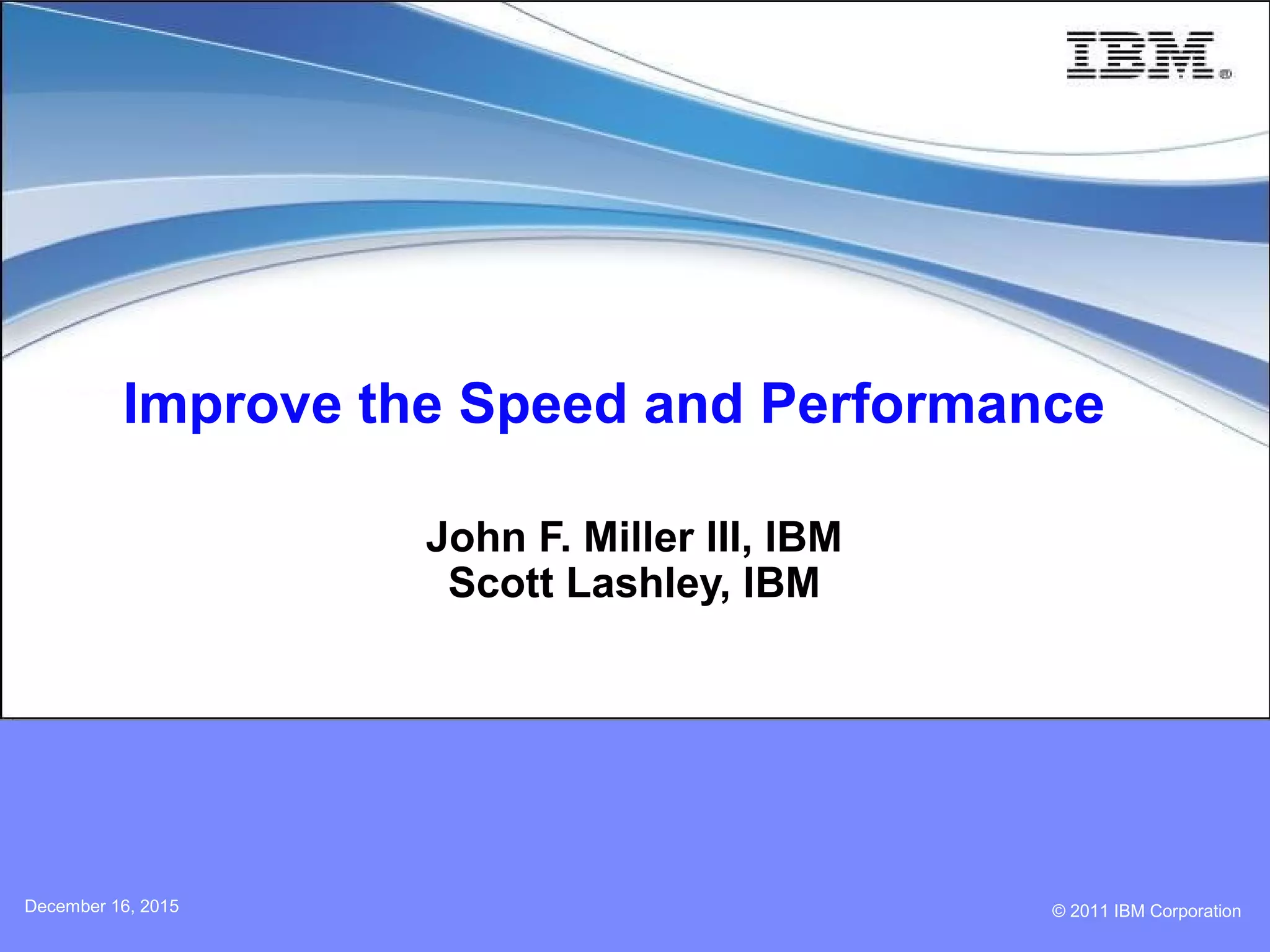 IBM®

Improve the Speed and Performance

John F. Miller III, IBM
Scott Lashley, IBM

December 16, 2015

© 2011 IBM Corporation